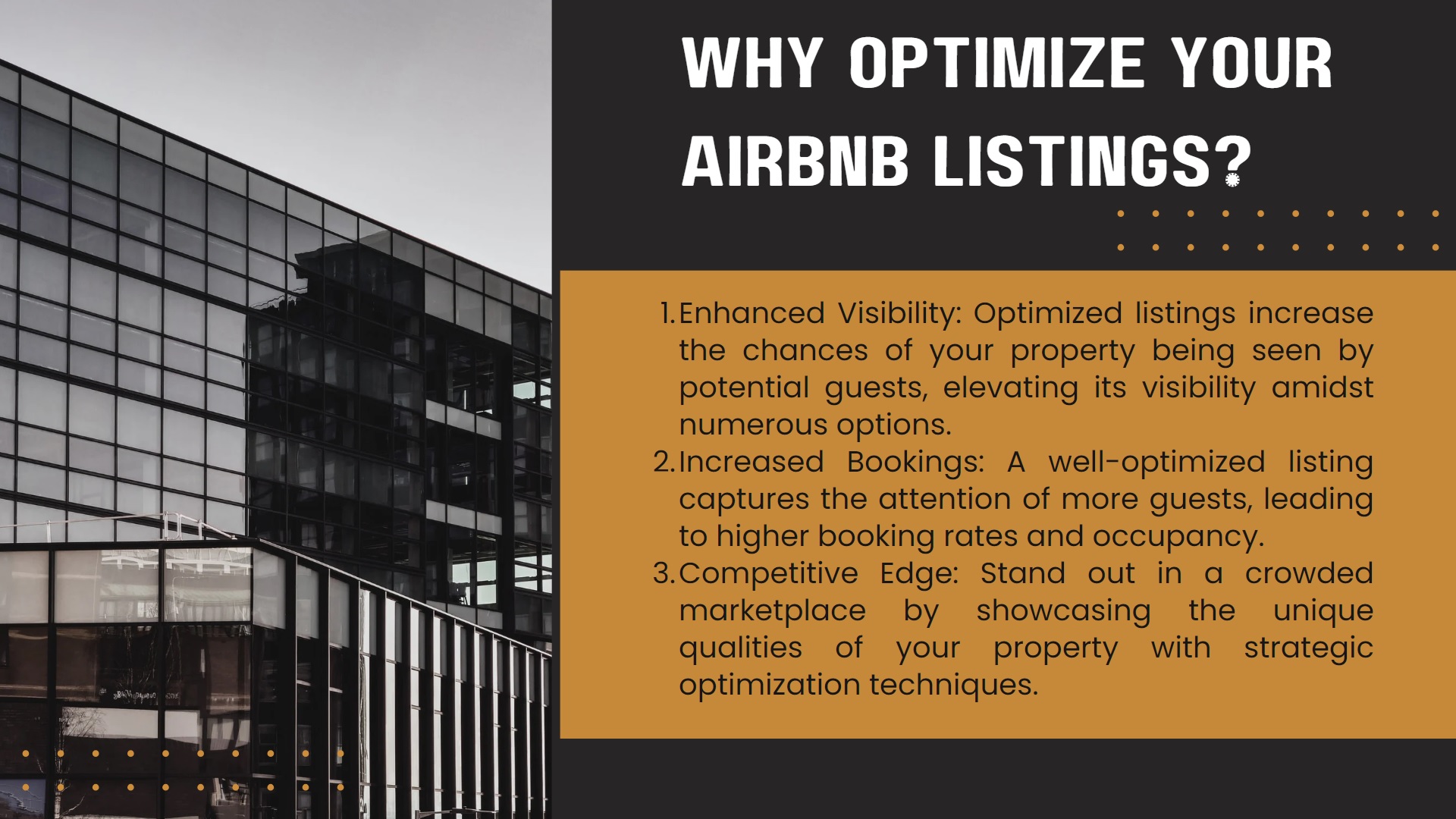 WHY OPTIMIZE YOUR AIRBNB LISTINGS?

1. Enhanced Visibility: Optimized listings increase the chances of your property being seen by potential guests, elevating its visibility amidst numerous options.
2. Increased Bookings: A well-optimized listing captures the attention of more guests, leading to higher booking rates and occupancy.
3. Competitive Edge: Stand out in a crowded marketplace by showcasing the unique qualities of your property with strategic optimization techniques.